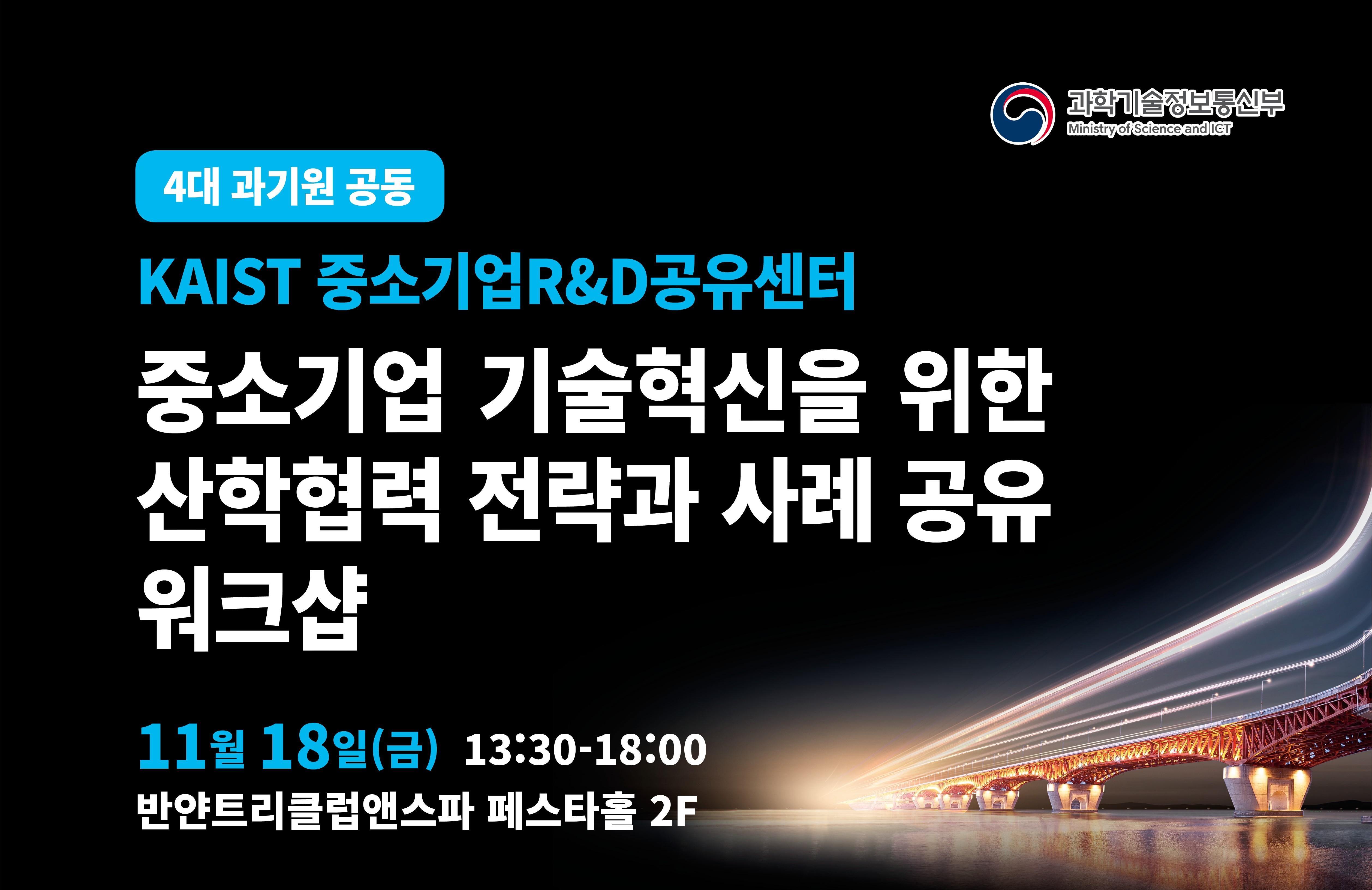 과학기술정보통신부
Ministry of Science and ICT

4대 과기원 공동

KAIST 중소기업R&D공유센터

중소기업 기술혁신을 위한 산학협력 전략과 사례 공유 워크샵

11월 18일(금) 13:30-18:00

반얀트리클럽앤스파 페스타홀 2F